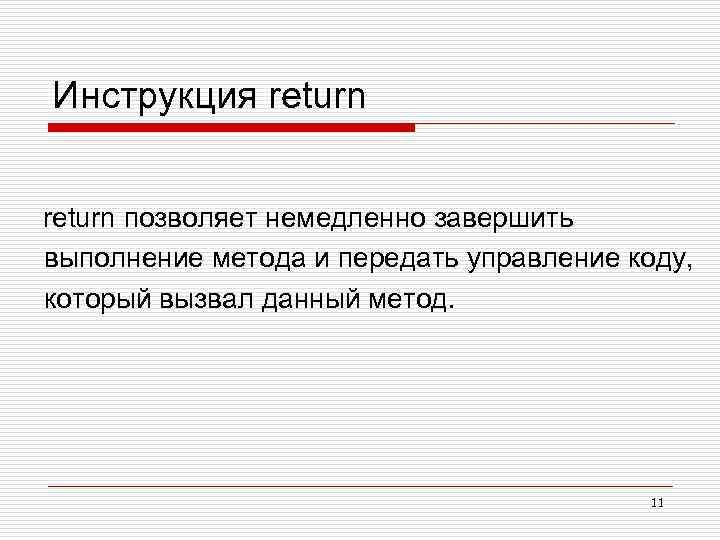 Инструкция return

return позволяет немедленно завершить выполнение метода и передать управление коду, который вызвал данный метод.

11